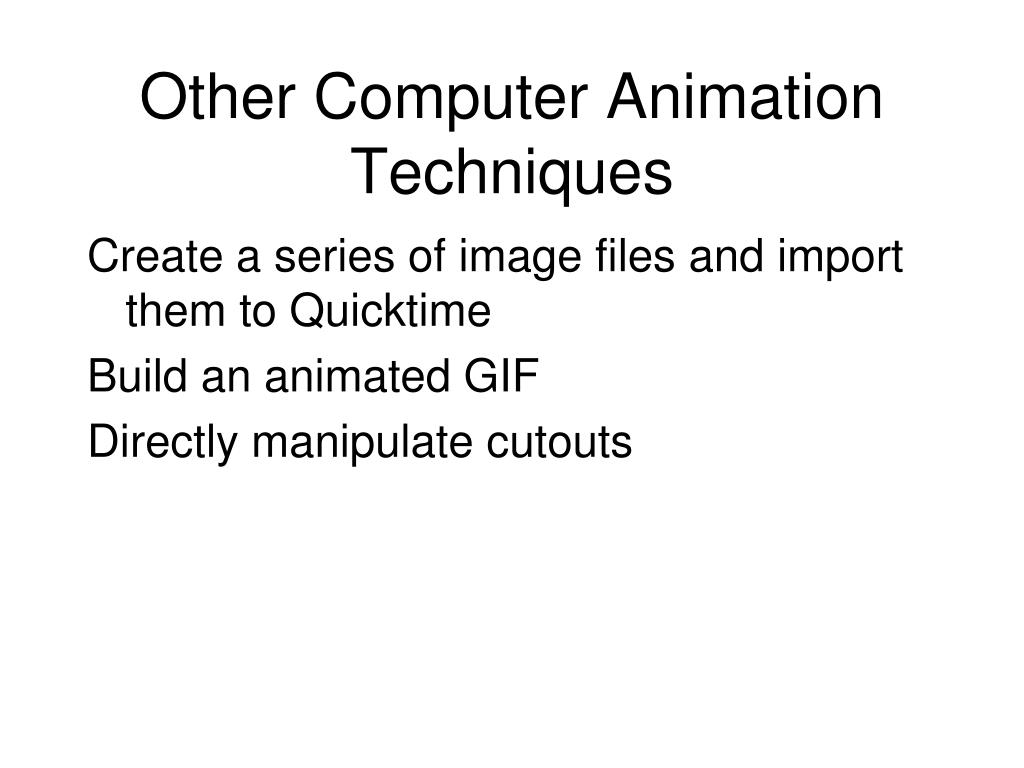 Other Computer Animation Techniques

Create a series of image files and import them to Quicktime

Build an animated GIF

Directly manipulate cutouts